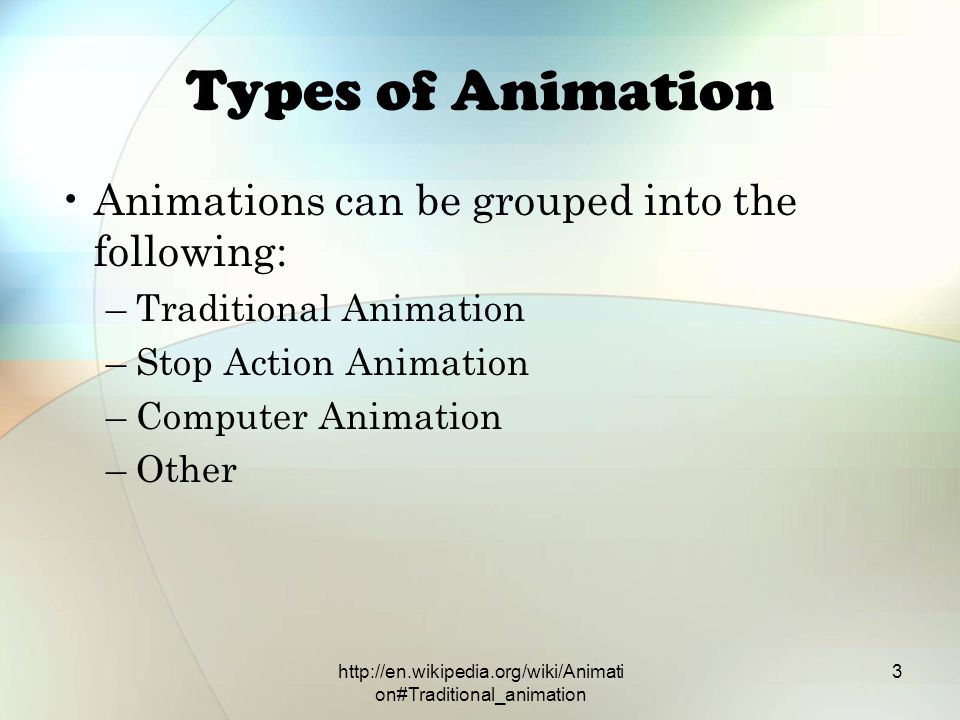 Types of Animation

• Animations can be grouped into the following:
– Traditional Animation
– Stop Action Animation
– Computer Animation
– Other

http://en.wikipedia.org/wiki/Animation#Traditional_animation

3